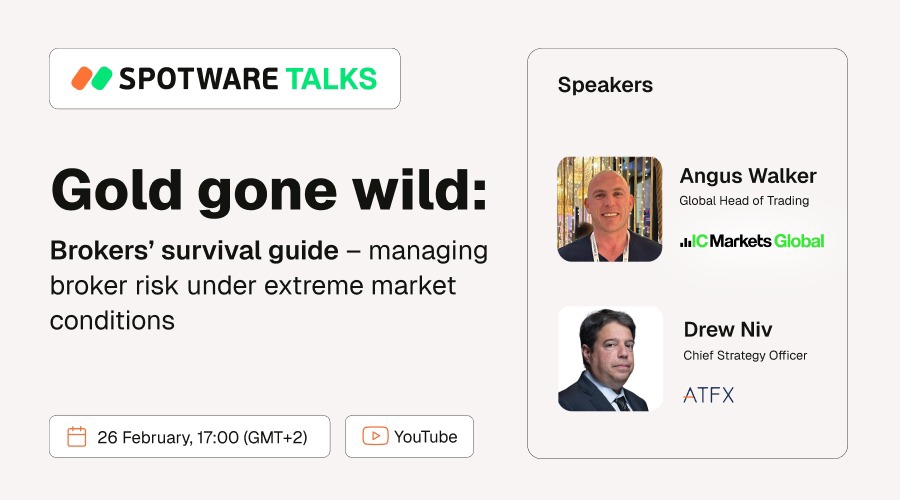 SPOTWARE TALKS

Gold gone wild:

Brokers' survival guide – managing broker risk under extreme market conditions

26 February, 17:00 (GMT+2)

YouTube

Speakers

Angus Walker
Global Head of Trading
IC Markets Global

Drew Niv
Chief Strategy Officer
ATFX